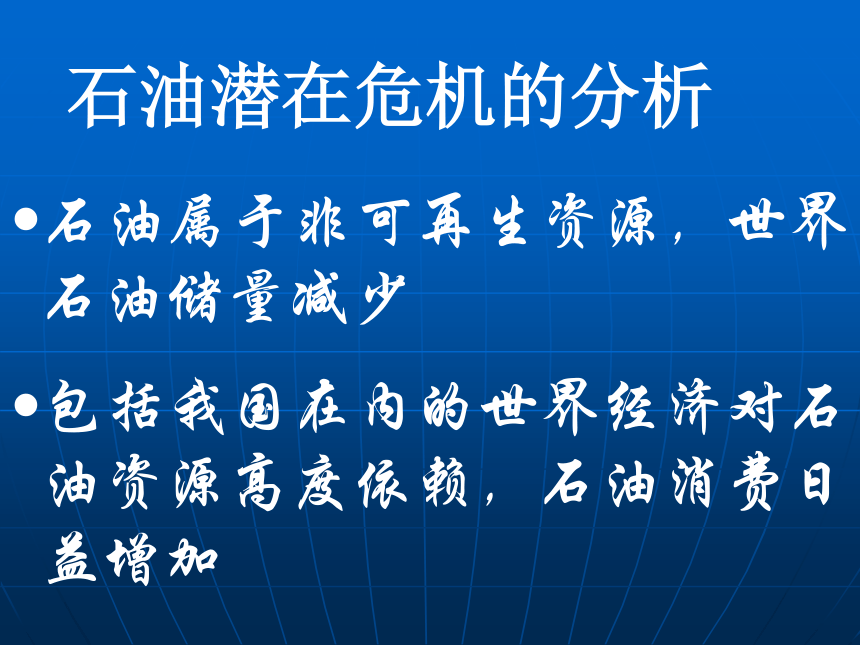 石油潜在危机的分析

• 石油属于非可再生资源，世界石油储量减少

• 包括我国在内的世界经济对石油资源高度依赖，石油消费日益增加